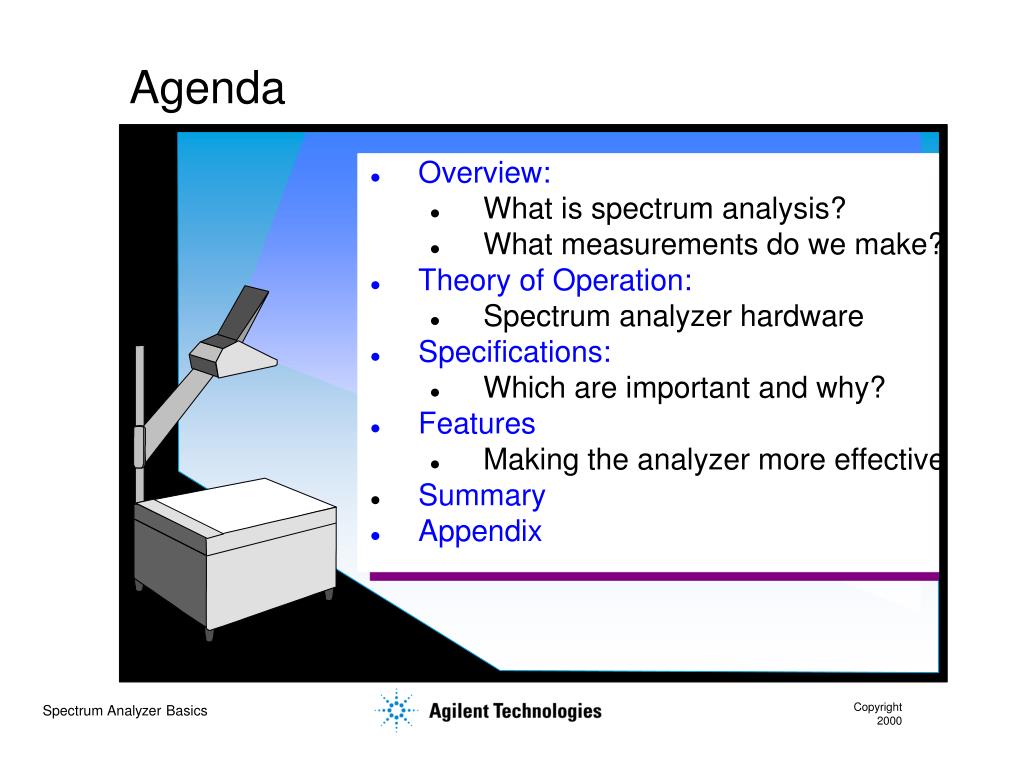 Agenda

- Overview:
  - What is spectrum analysis?
  - What measurements do we make?
- Theory of Operation:
  - Spectrum analyzer hardware
- Specifications:
  - Which are important and why?
- Features
  - Making the analyzer more effective
- Summary
- Appendix

Spectrum Analyzer Basics

Agilent Technologies

Copyright 2000